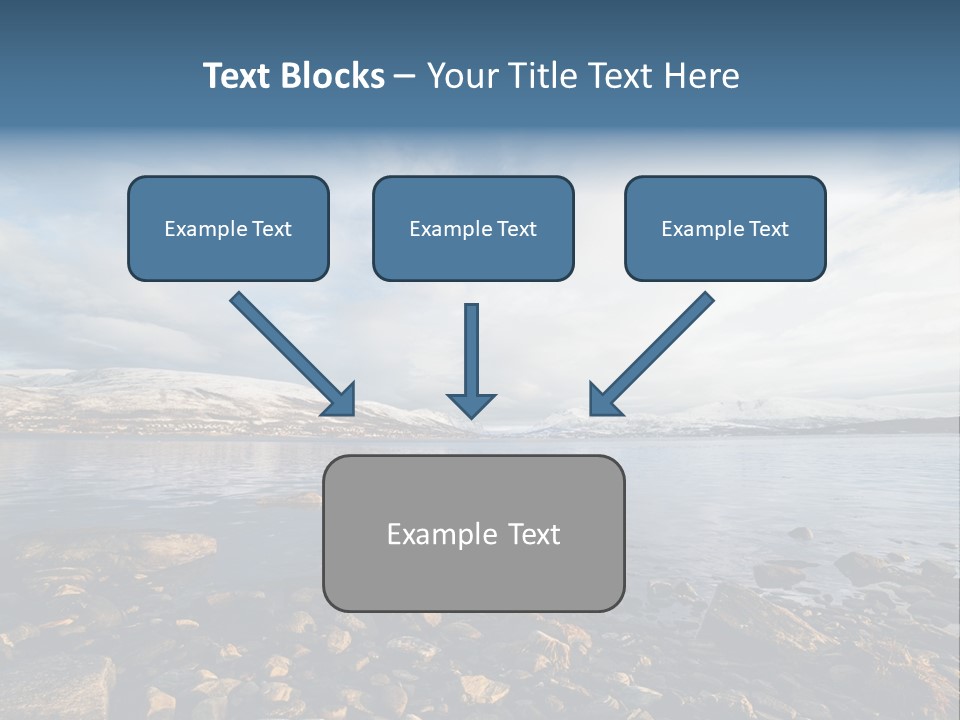 Text Blocks – Your Title Text Here

Example Text

Example Text

Example Text

Example Text